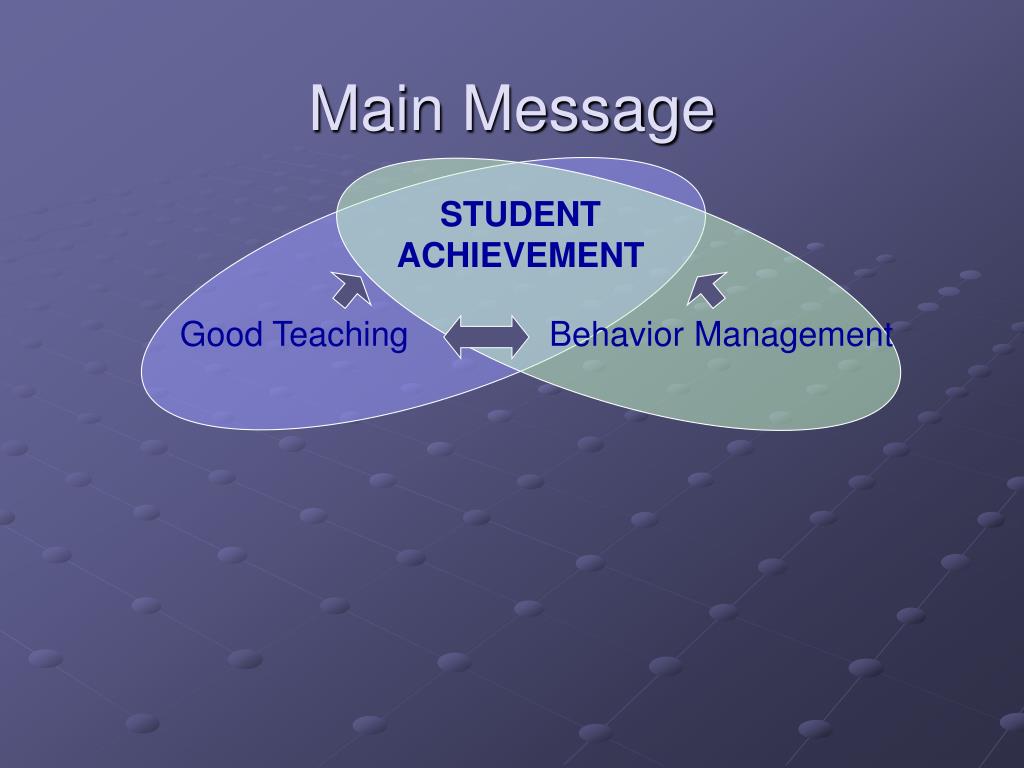 Main Message

STUDENT ACHIEVEMENT

Good Teaching

Behavior Management